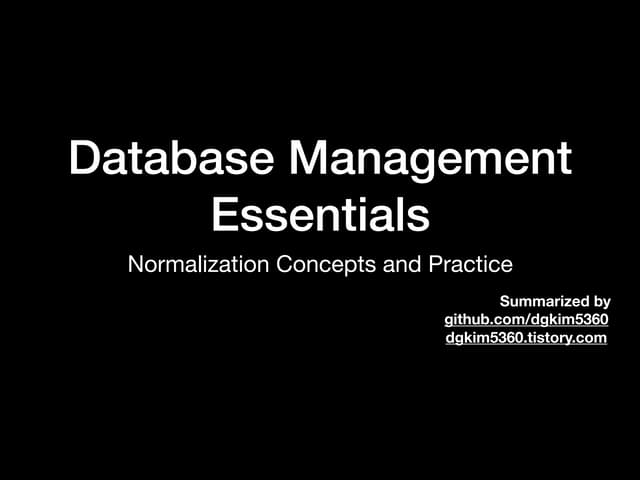 Database Management Essentials

Normalization Concepts and Practice

Summarized by
github.com/dgkim5360
dgkim5360.tistory.com